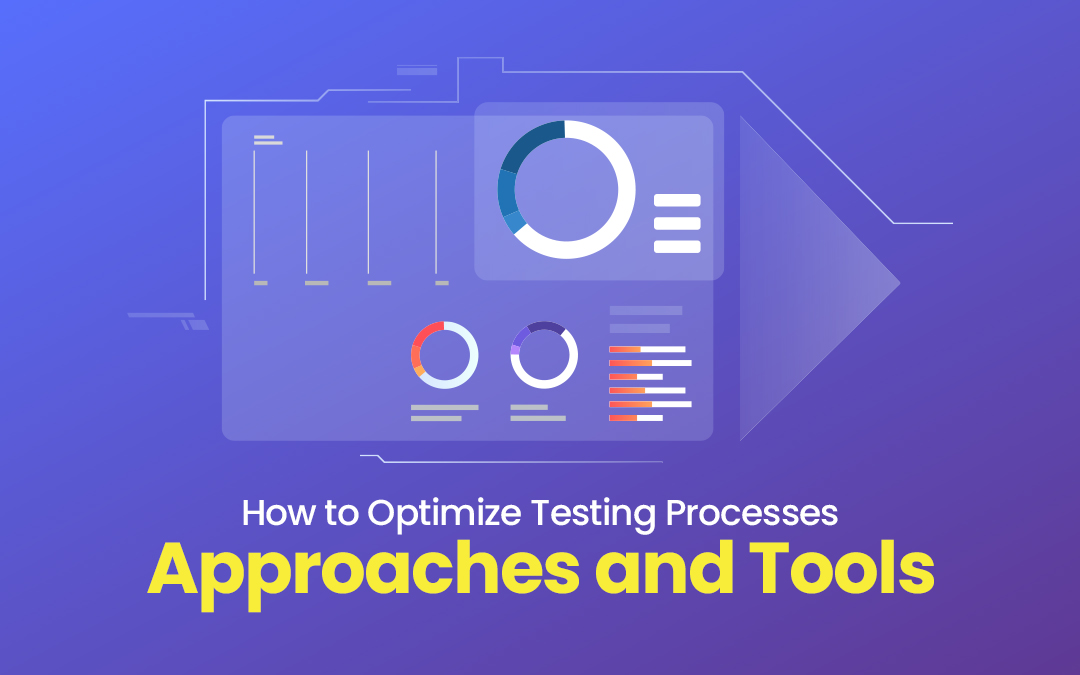 How to Optimize Testing Processes
Approaches and Tools